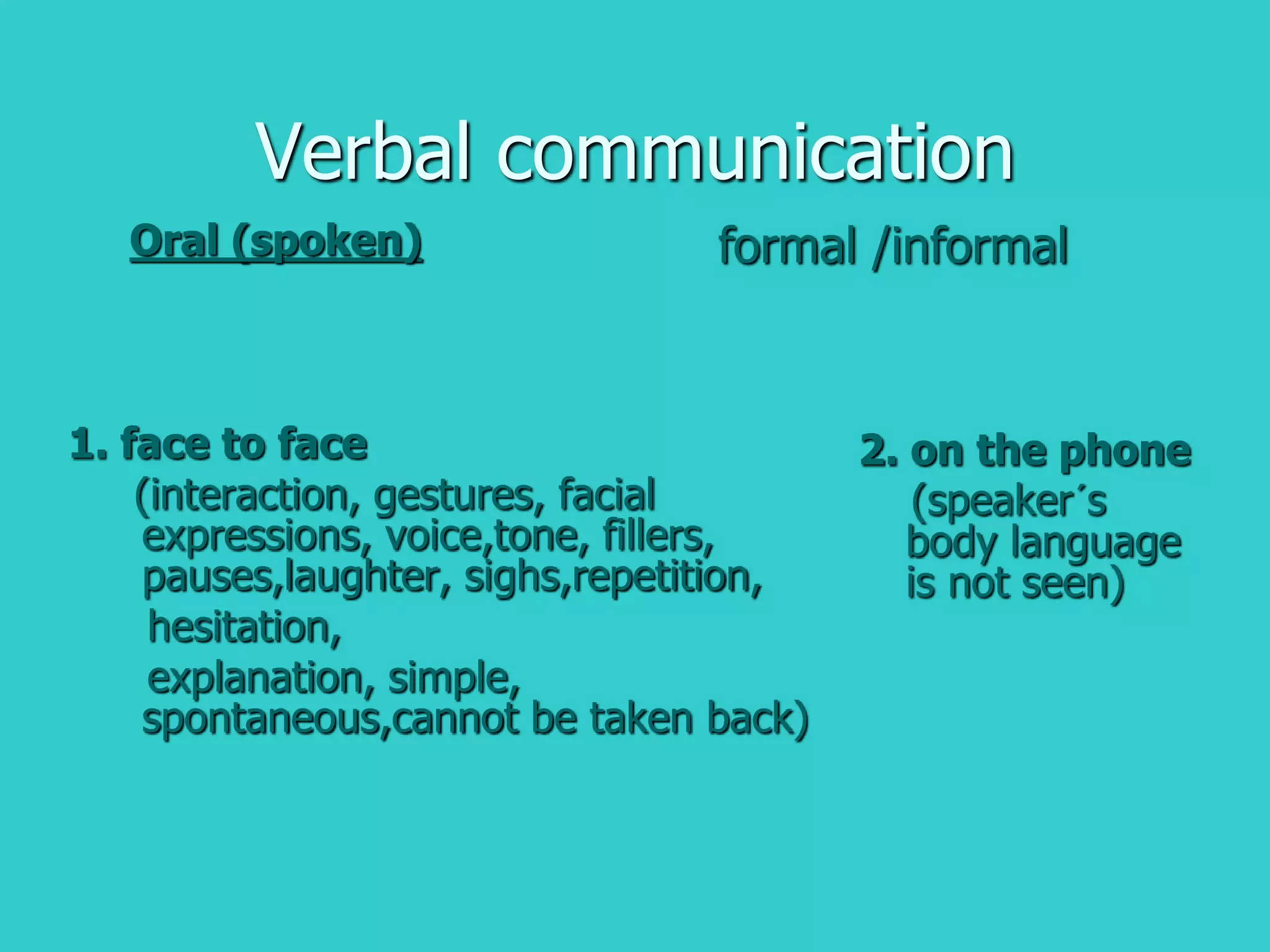 Verbal communication

Oral (spoken)

formal /informal

1. face to face
(interaction, gestures, facial expressions, voice,tone, fillers, pauses,laughter, sighs,repetition,
hesitation,
explanation, simple, spontaneous,cannot be taken back)

2. on the phone
(speaker´s body language is not seen)